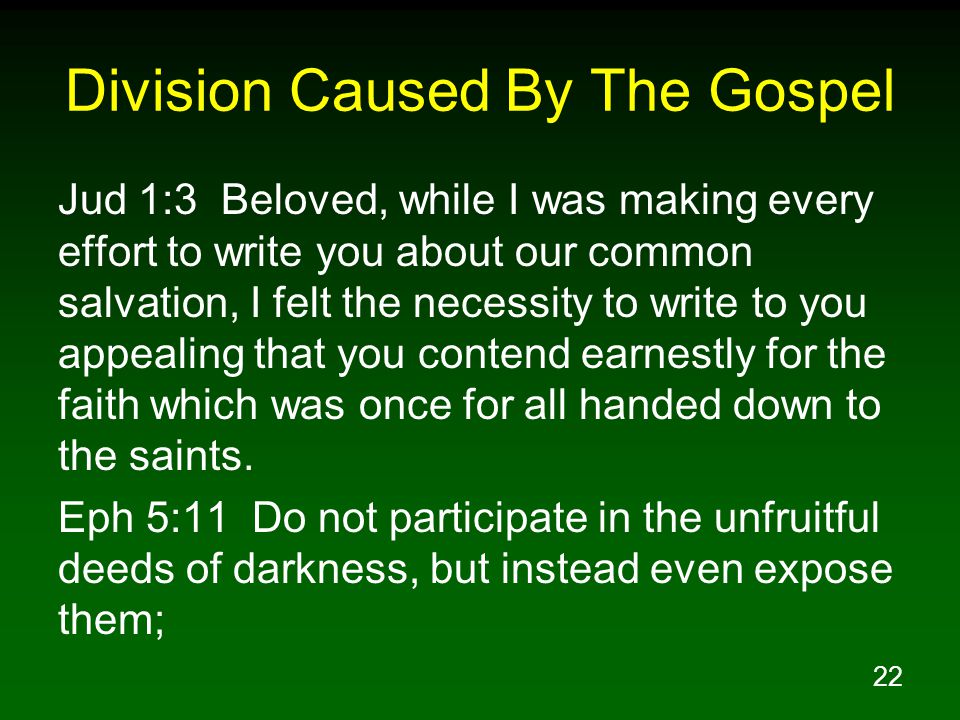 Division Caused By The Gospel

Jud 1:3 Beloved, while I was making every effort to write you about our common salvation, I felt the necessity to write to you appealing that you contend earnestly for the faith which was once for all handed down to the saints.

Eph 5:11 Do not participate in the unfruitful deeds of darkness, but instead even expose them;

22